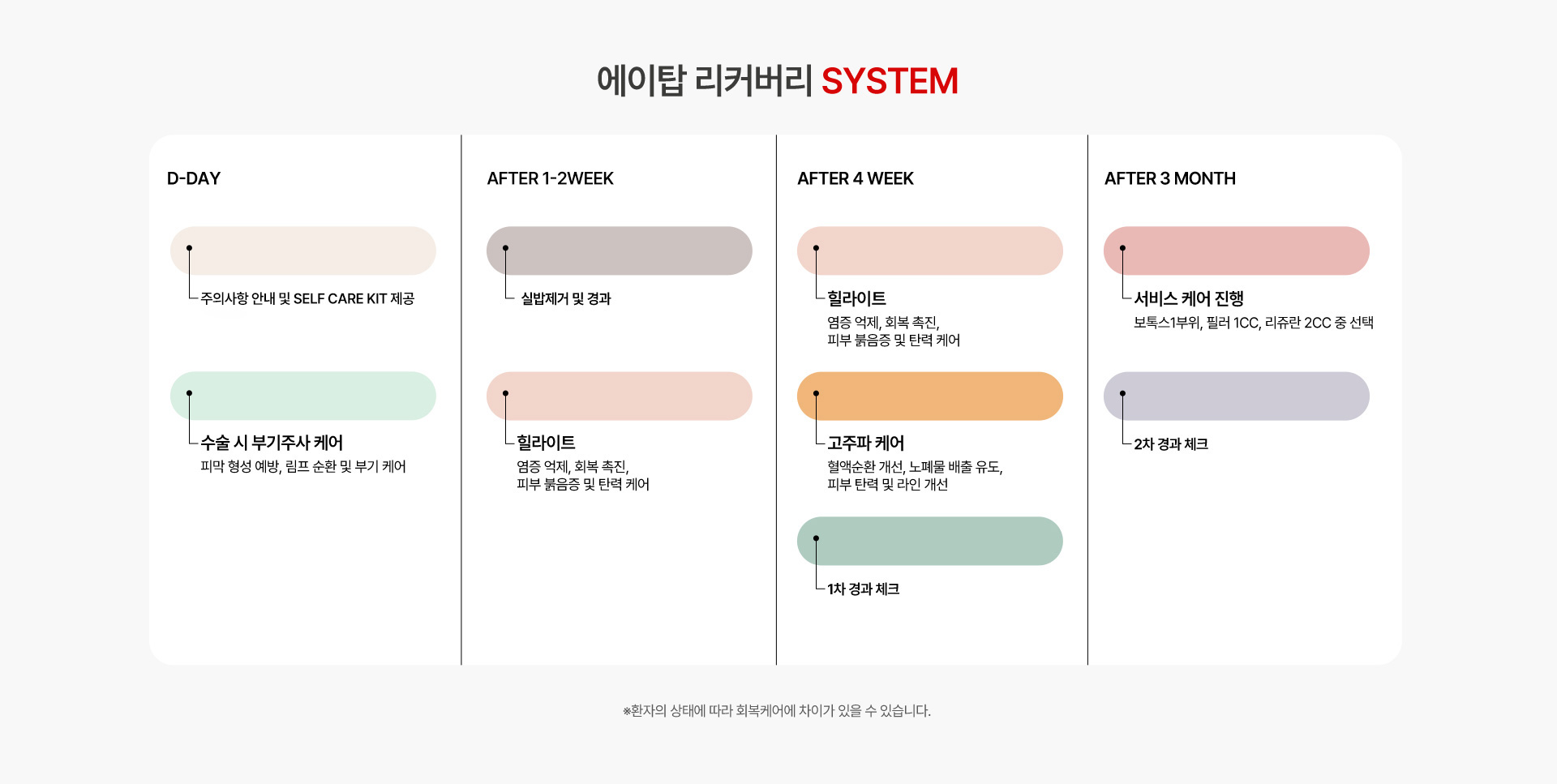 에이탑 리커버리 SYSTEM

D-DAY

주의사항 안내 및 SELF CARE KIT 제공

수술 시 부기주사 케어
피막 형성 예방, 림프 순환 및 부기 케어

AFTER 1-2WEEK

실밥제거 및 경과

힐라이트
염증 억제, 회복 촉진,
피부 붉음증 및 탄력 케어

AFTER 4 WEEK

힐라이트
염증 억제, 회복 촉진,
피부 붉음증 및 탄력 케어

고주파 케어
혈액순환 개선, 노폐물 배출 유도,
피부 탄력 및 라인 개선

1차 경과 체크

AFTER 3 MONTH

서비스 케어 진행
보톡스1부위, 필러 1CC, 리쥬란 2CC 중 선택

2차 경과 체크

※환자의 상태에 따라 회복케어에 차이가 있을 수 있습니다.